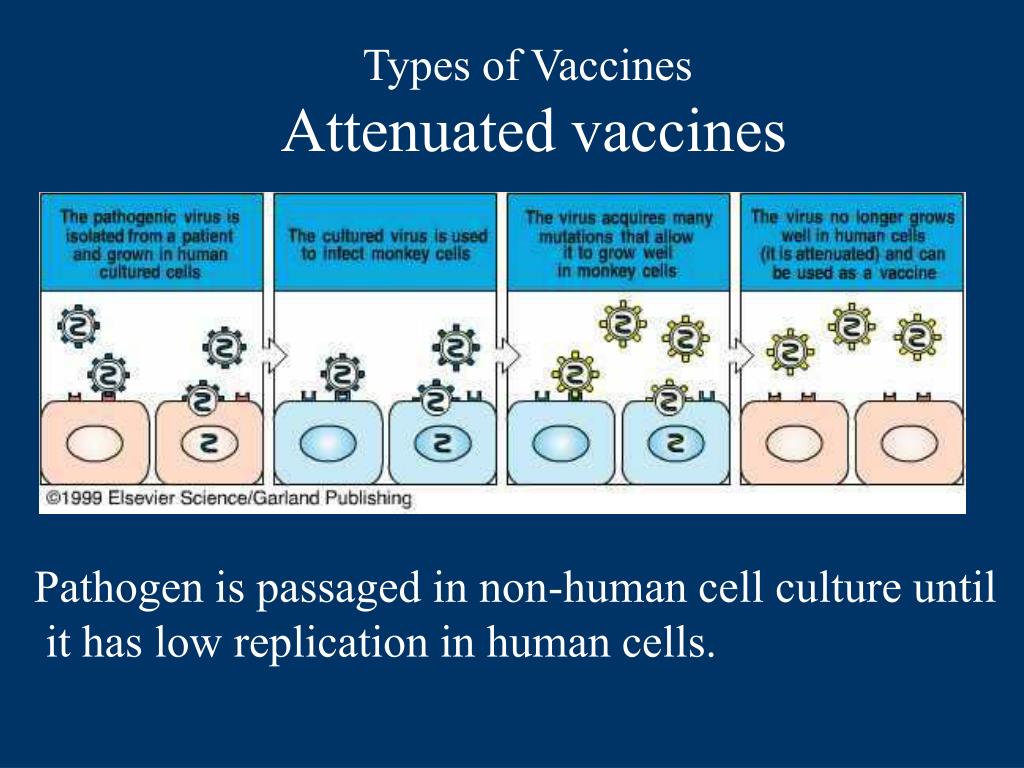 Types of Vaccines
Attenuated vaccines

The pathogenic virus is isolated from a patient and grown in human cultured cells

The cultured virus is used to infect monkey cells

The virus acquires many mutations that allow it to grow well in monkey cells

The virus no longer grows well in human cells (it is attenuated) and can be used as a vaccine

©1999 Elsevier Science/Garland Publishing

Pathogen is passaged in non-human cell culture until it has low replication in human cells.